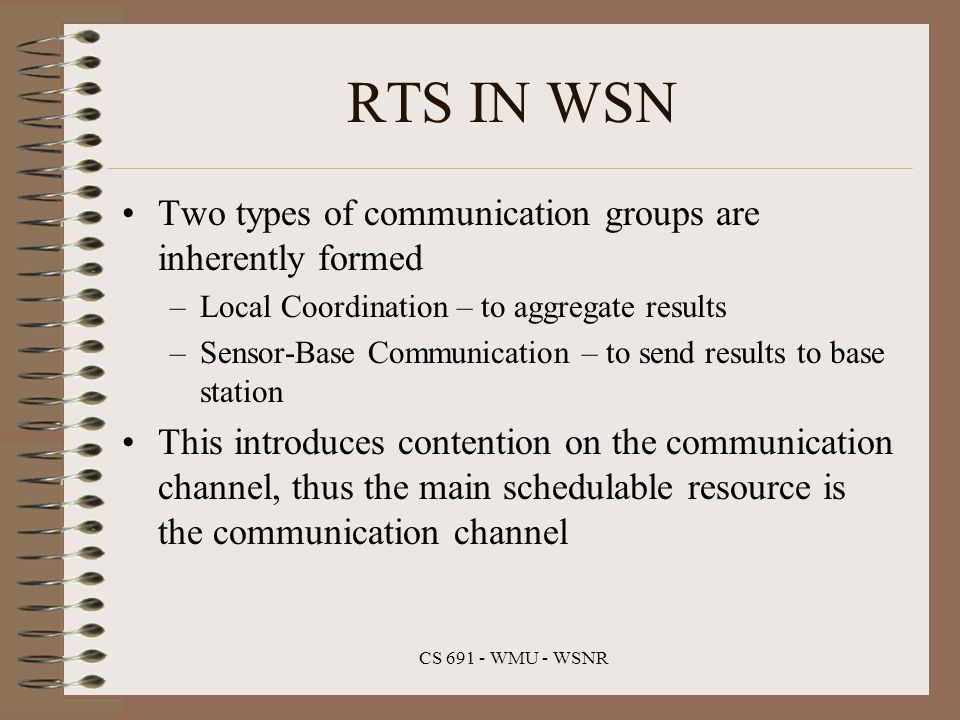 RTS IN WSN

• Two types of communication groups are inherently formed
– Local Coordination – to aggregate results
– Sensor-Base Communication – to send results to base station

• This introduces contention on the communication channel, thus the main schedulable resource is the communication channel

CS 691 - WMU - WSNR